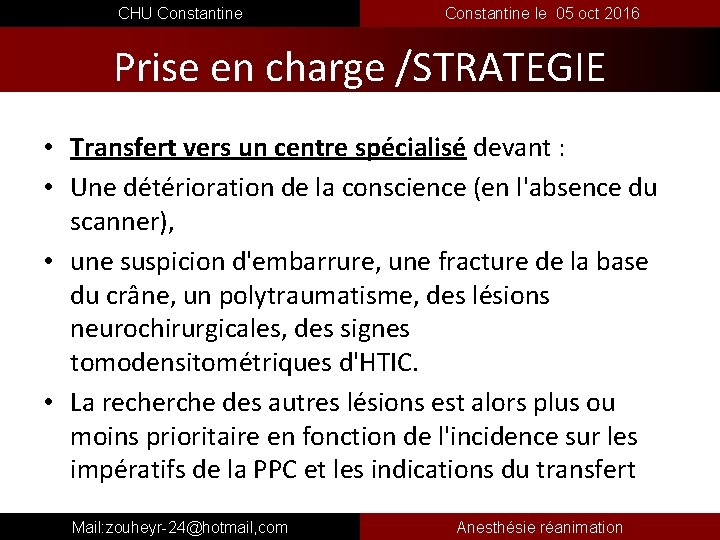 CHU Constantine

Constantine le 05 oct 2016

Prise en charge /STRATEGIE

• Transfert vers un centre spécialisé devant :
• Une détérioration de la conscience (en l'absence du scanner),
• une suspicion d'embarrure, une fracture de la base du crâne, un polytraumatisme, des lésions neurochirurgicales, des signes tomodensitométriques d'HTIC.
• La recherche des autres lésions est alors plus ou moins prioritaire en fonction de l'incidence sur les impératifs de la PPC et les indications du transfert

Mail:zouheyr-24@hotmail,com

Anesthésie réanimation